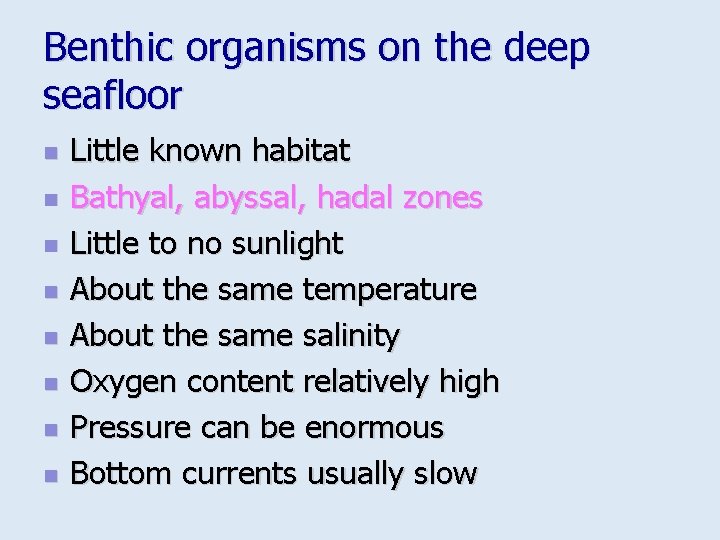 Benthic organisms on the deep seafloor

- Little known habitat
- Bathyal, abyssal, hadal zones
- Little to no sunlight
- About the same temperature
- About the same salinity
- Oxygen content relatively high
- Pressure can be enormous
- Bottom currents usually slow